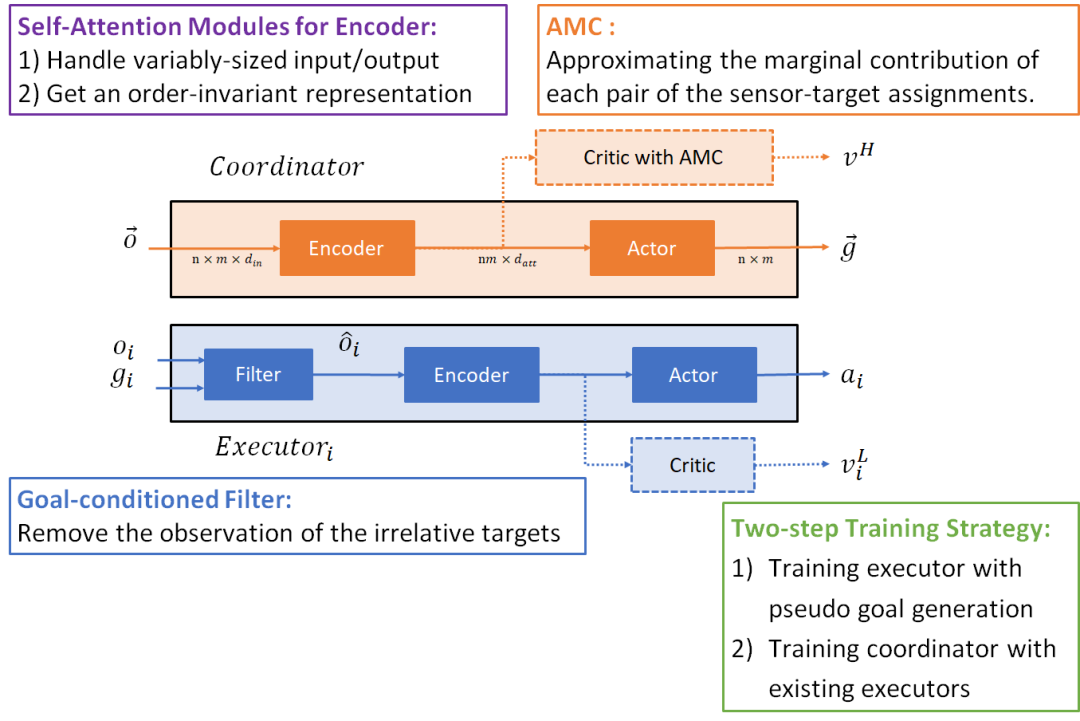 Self-Attention Modules for Encoder:
1) Handle variably-sized input/output
2) Get an order-invariant representation

AMC :
Approximating the marginal contribution of each pair of the sensor-target assignments.

$Coordinator$

Critic with AMC

$v^H$

$\vec{o}$

$n \times m \times d_{in}$

Encoder

$nm \times d_{att}$

Actor

$n \times m$

$\vec{g}$

$o_i$

$g_i$

Filter

$\hat{o}_i$

Encoder

Actor

$a_i$

$Executor_i$

Critic

$v_i^L$

Goal-conditioned Filter:
Remove the observation of the irrelative targets

Two-step Training Strategy:
1) Training executor with pseudo goal generation
2) Training coordinator with existing executors